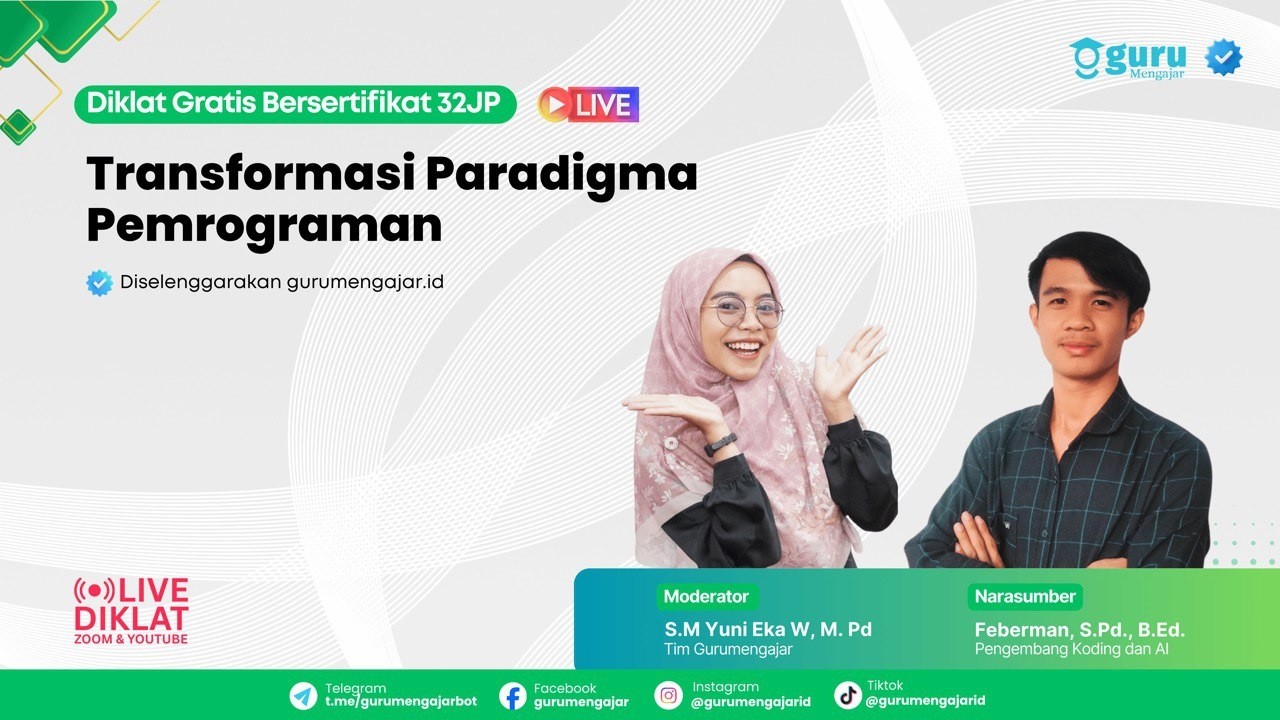 guru Mengajar

Diklat Gratis Bersertifikat 32JP

LIVE

Transformasi Paradigma Pemrograman

Diselenggarakan gurumengajar.id

LIVE DIKLAT ZOOM & YOUTUBE

Moderator
S.M Yuni Eka W, M. Pd
Tim Gurumengajar

Narasumber
Feberman, S.Pd., B.Ed.
Pengembang Koding dan AI

Telegram t.me/gurumengajarbot
Facebook gurumengajar
Instagram @gurumengajarid
Tiktok @gurumengajarid